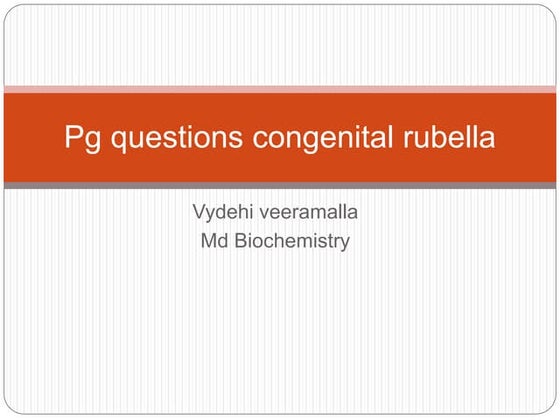 Pg questions congenital rubella

Vydehi veeramalla
Md Biochemistry